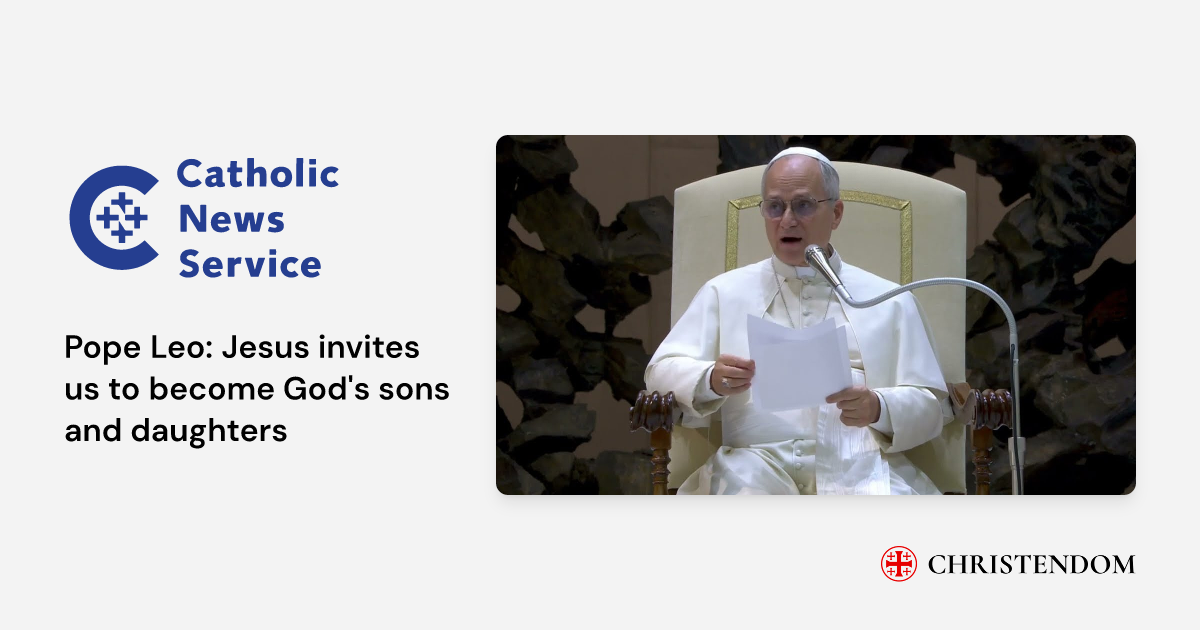 Catholic News Service

Pope Leo: Jesus invites us to become God's sons and daughters

CHRISTENDOM